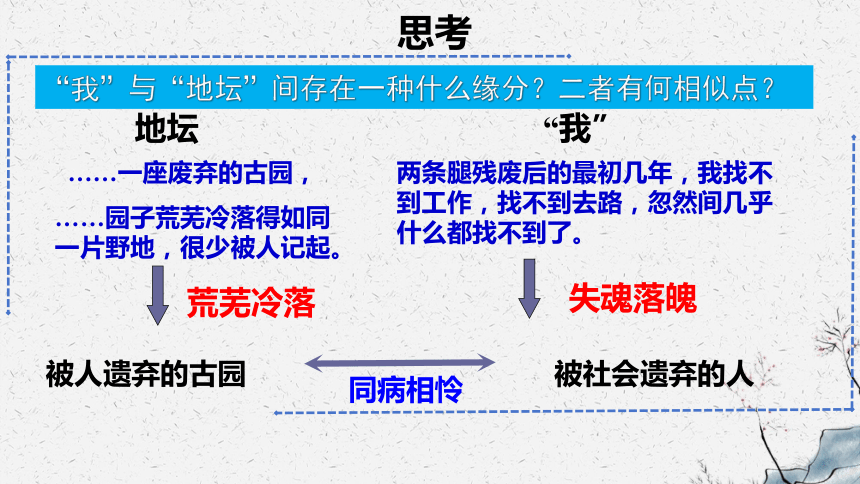 思考

“我”与“地坛”间存在一种什么缘分？二者有何相似点？

地坛

……一座废弃的古园，

……园子荒芜冷落得如同一片野地，很少被人记起。

荒芜冷落

被人遗弃的古园

“我”

两条腿残废后的最初几年，我找不到工作，找不到去路，忽然间几乎什么都找不到了。

失魂落魄

被社会遗弃的人

同病相怜